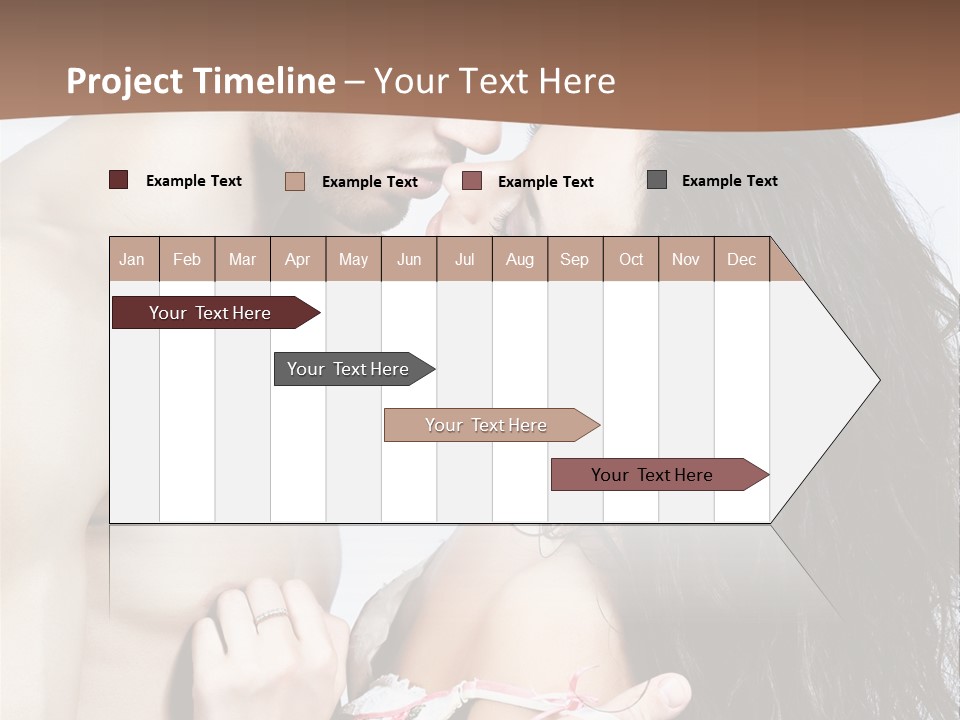 Project Timeline – Your Text Here

Example Text Example Text Example Text Example Text

| Jan | Feb | Mar | Apr | May | Jun | Jul | Aug | Sep | Oct | Nov | Dec |
|---|---|---|---|---|---|---|---|---|---|---|---|

Your Text Here

Your Text Here

Your Text Here

Your Text Here